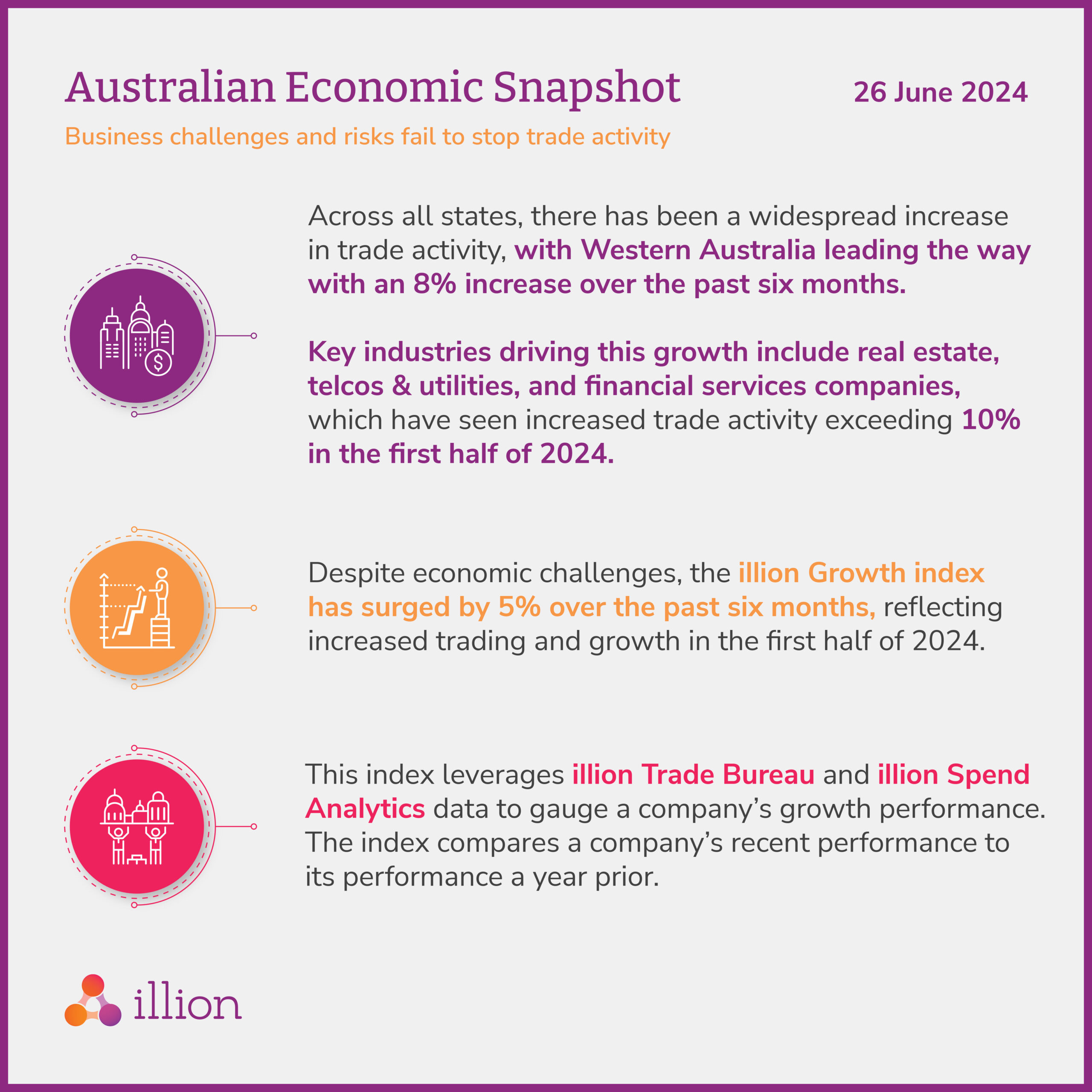 Australian Economic Snapshot

26 June 2024

Business challenges and risks fail to stop trade activity

Across all states, there has been a widespread increase in trade activity, with Western Australia leading the way with an 8% increase over the past six months.

Key industries driving this growth include real estate, telcos & utilities, and financial services companies, which have seen increased trade activity exceeding 10% in the first half of 2024.

Despite economic challenges, the illion Growth index has surged by 5% over the past six months, reflecting increased trading and growth in the first half of 2024.

This index leverages illion Trade Bureau and illion Spend Analytics data to gauge a company's growth performance. The index compares a company's recent performance to its performance a year prior.

illion